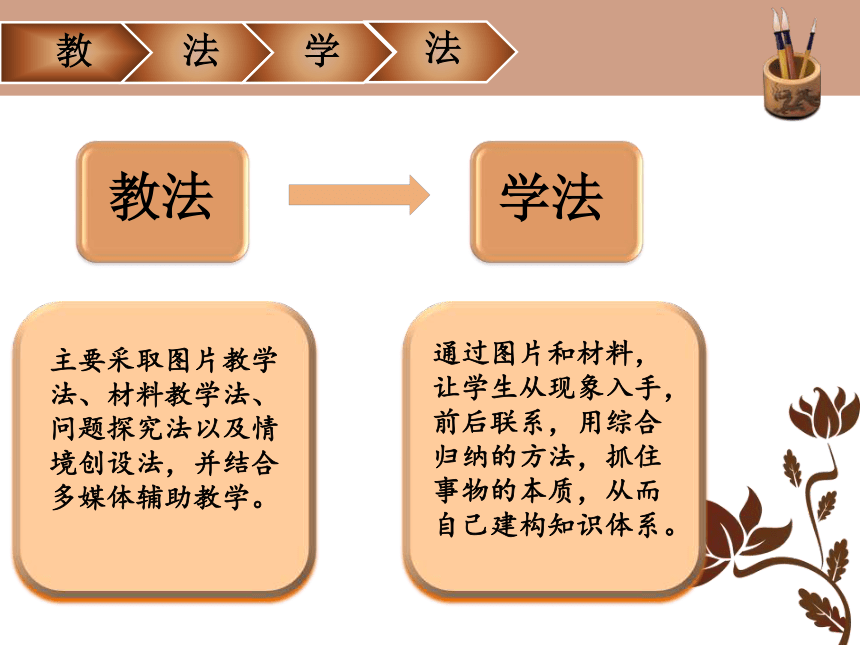 教 法 学 法

教法

学法

主要采取图片教学法、材料教学法、问题探究法以及情境创设法，并结合多媒体辅助教学。

通过图片和材料，让学生从现象入手，前后联系，用综合归纳的方法，抓住事物的本质，从而自己建构知识体系。